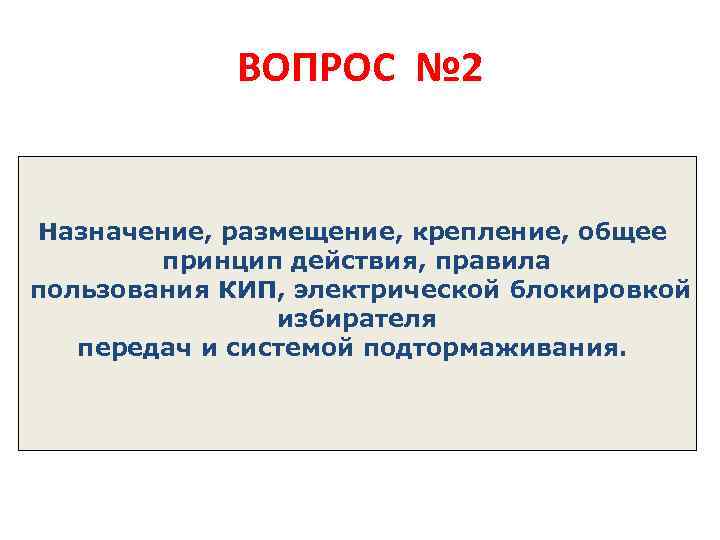 ВОПРОС №2

Назначение, размещение, крепление, общее принцип действия, правила пользования КИП, электрической блокировкой избирателя передач и системой подтормаживания.